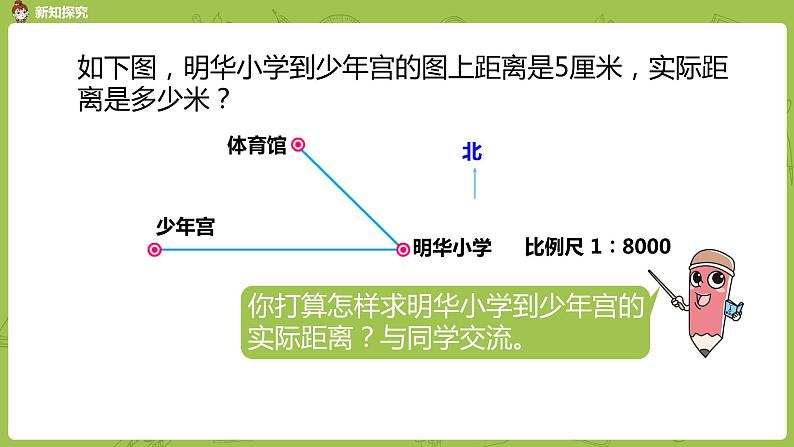 新知探究

如下图，明华小学到少年宫的图上距离是5厘米，实际距离是多少米？

体育馆

北

少年宫

明华小学

比例尺 1：8000

你打算怎样求明华小学到少年宫的实际距离？与同学交流。